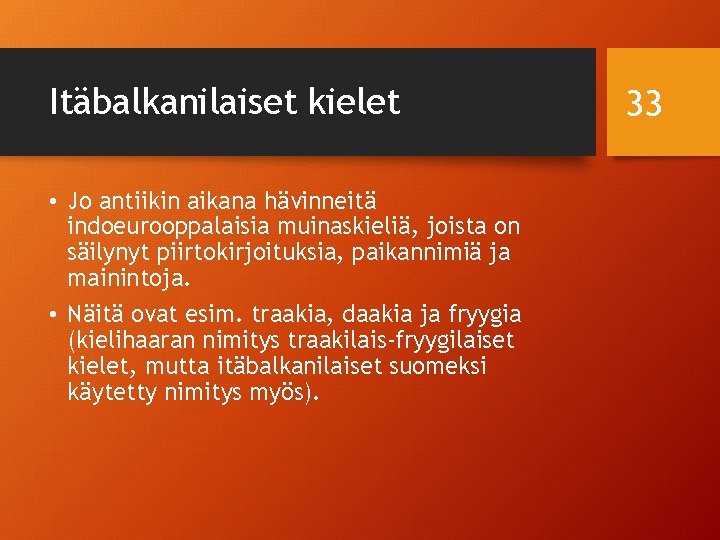 Itäbalkanilaiset kielet

33

• Jo antiikin aikana hävinneitä indoeurooppalaisia muinaskieliä, joista on säilynyt piirtokirjoituksia, paikannimiä ja mainintoja.

• Näitä ovat esim. traakia, daakia ja fryygia (kielihaaran nimitys traakilais-fryygilaiset kielet, mutta itäbalkanilaiset suomeksi käytetty nimitys myös).